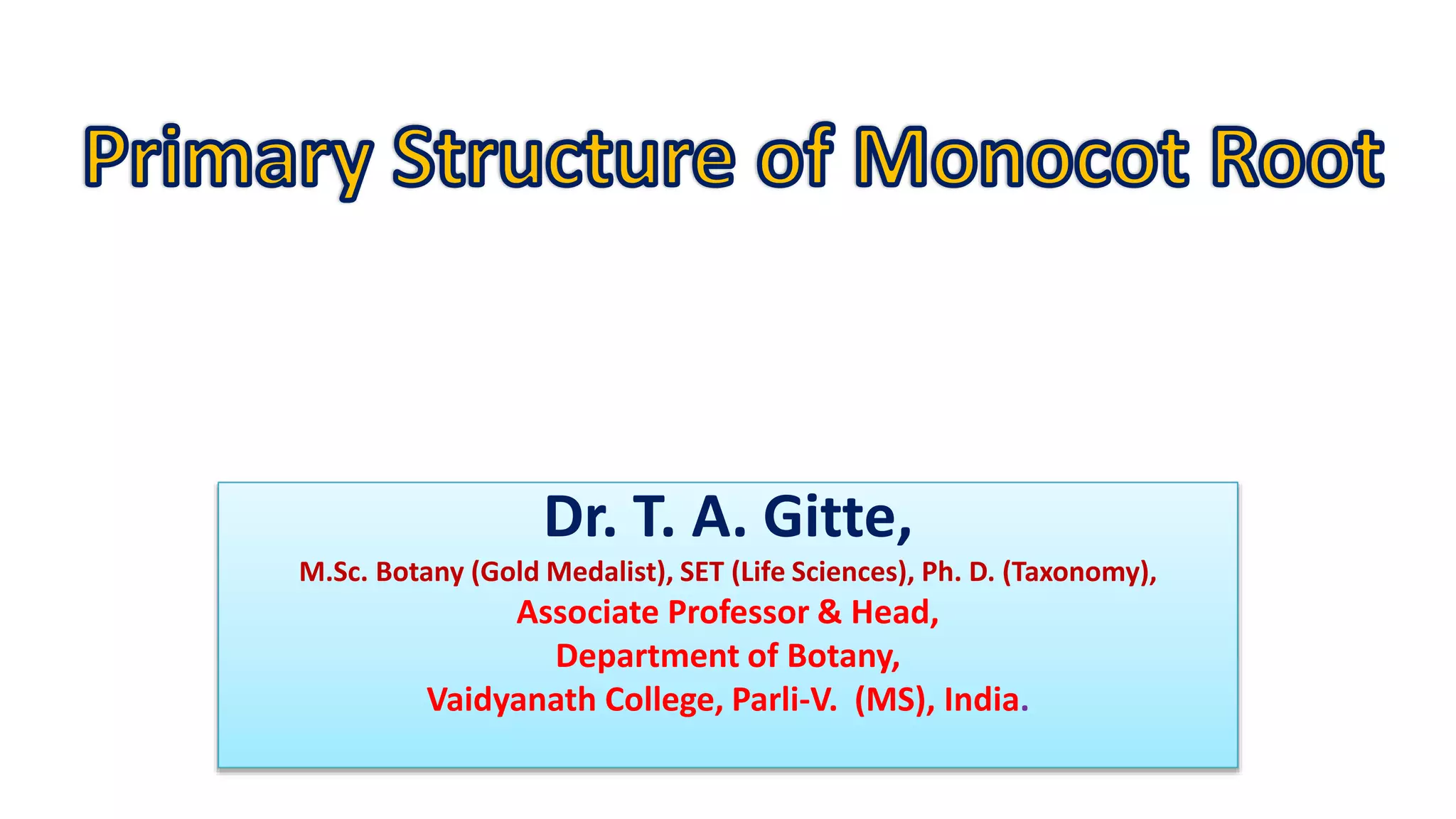 Primary Structure of Monocot Root

Dr. T. A. Gitte,

M.Sc. Botany (Gold Medalist), SET (Life Sciences), Ph. D. (Taxonomy),

Associate Professor & Head,

Department of Botany,

Vaidyanath College, Parli-V. (MS), India.